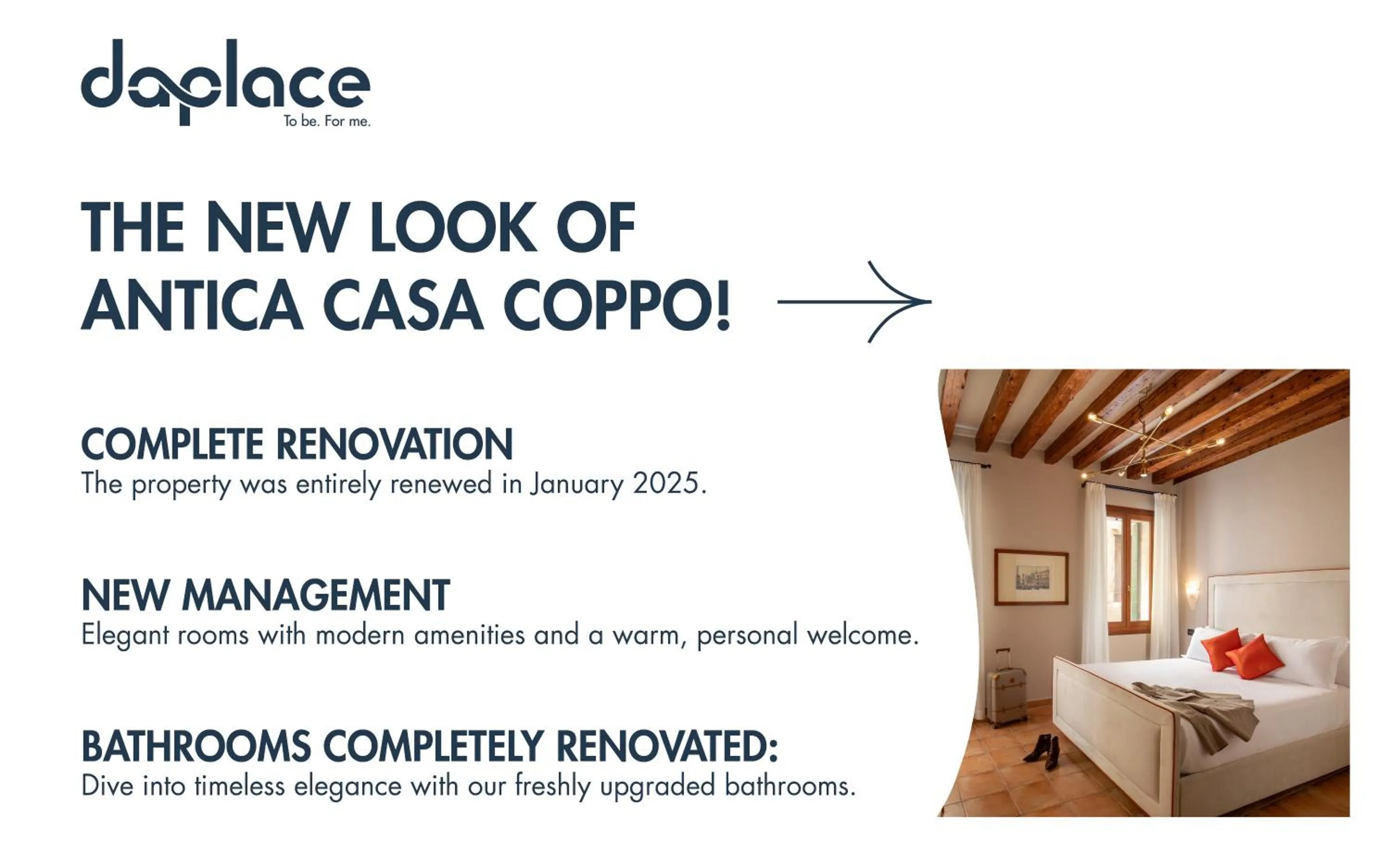 daplace
To be. For me.

THE NEW LOOK OF ANTICA CASA COPPO!

COMPLETE RENOVATION
The property was entirely renewed in January 2025.

NEW MANAGEMENT
Elegant rooms with modern amenities and a warm, personal welcome.

BATHROOMS COMPLETELY RENOVATED:
Dive into timeless elegance with our freshly upgraded bathrooms.